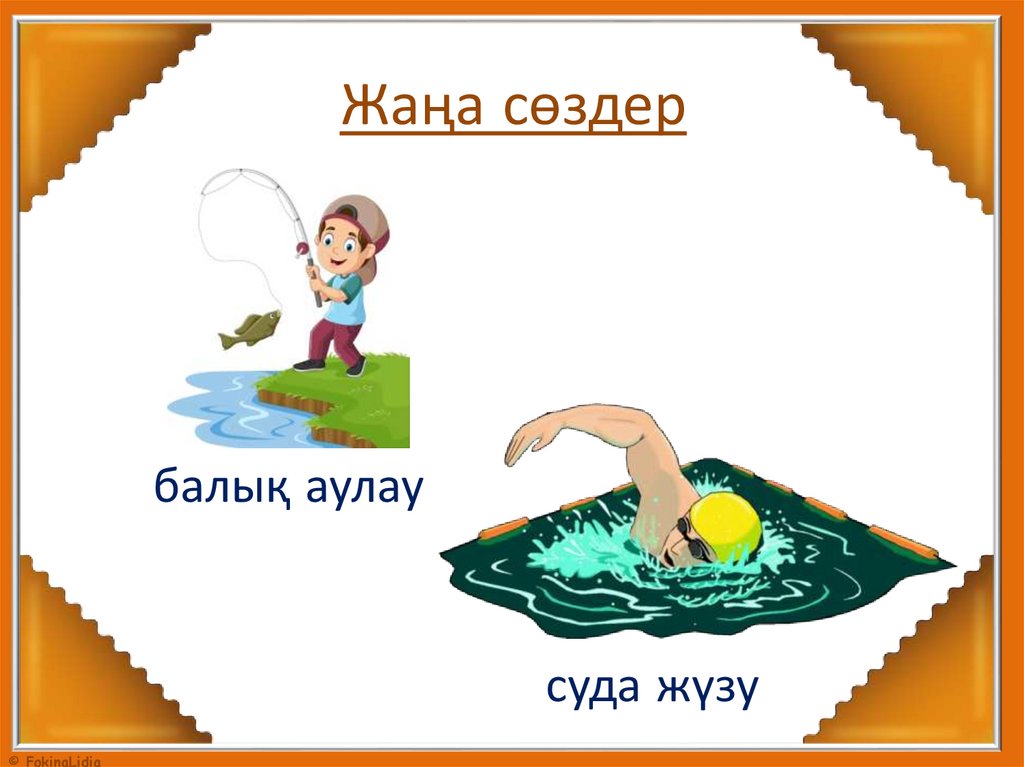 Жаңа сөздер

балық аулау

суда жүзу

© FokinaLidia